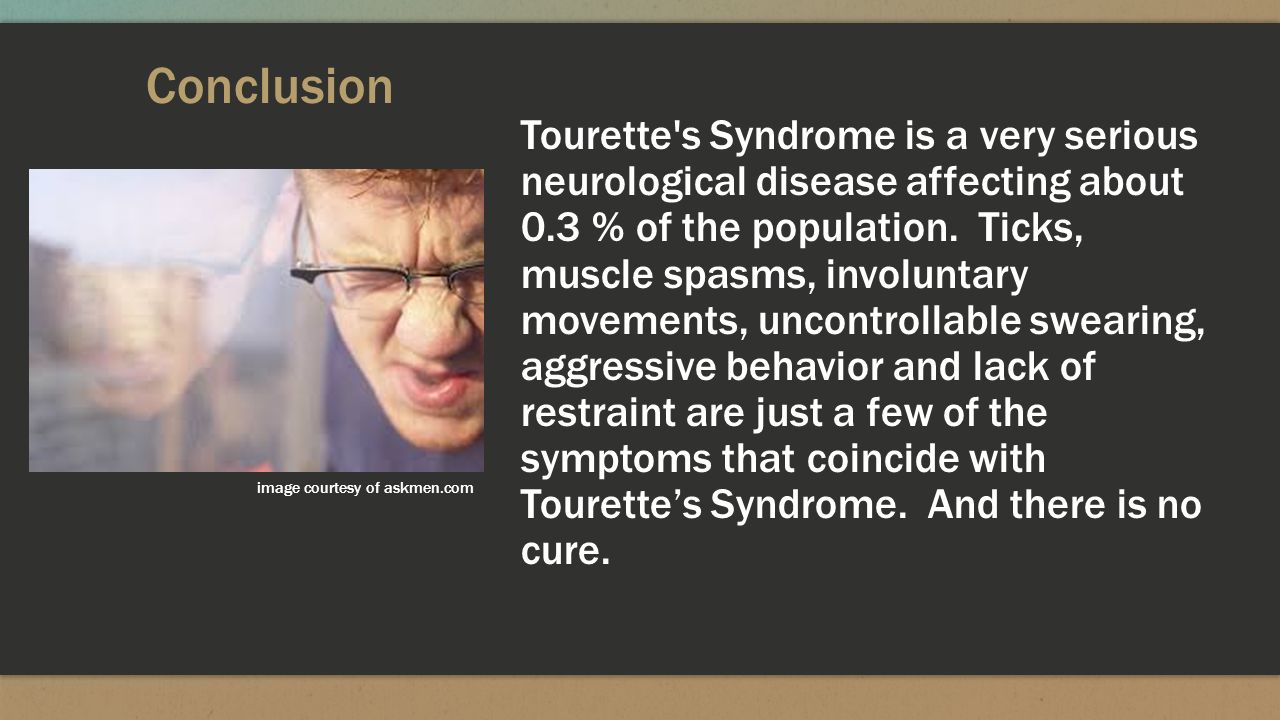 Conclusion

image courtesy of askmen.com

Tourette's Syndrome is a very serious neurological disease affecting about 0.3 % of the population. Ticks, muscle spasms, involuntary movements, uncontrollable swearing, aggressive behavior and lack of restraint are just a few of the symptoms that coincide with Tourette’s Syndrome. And there is no cure.